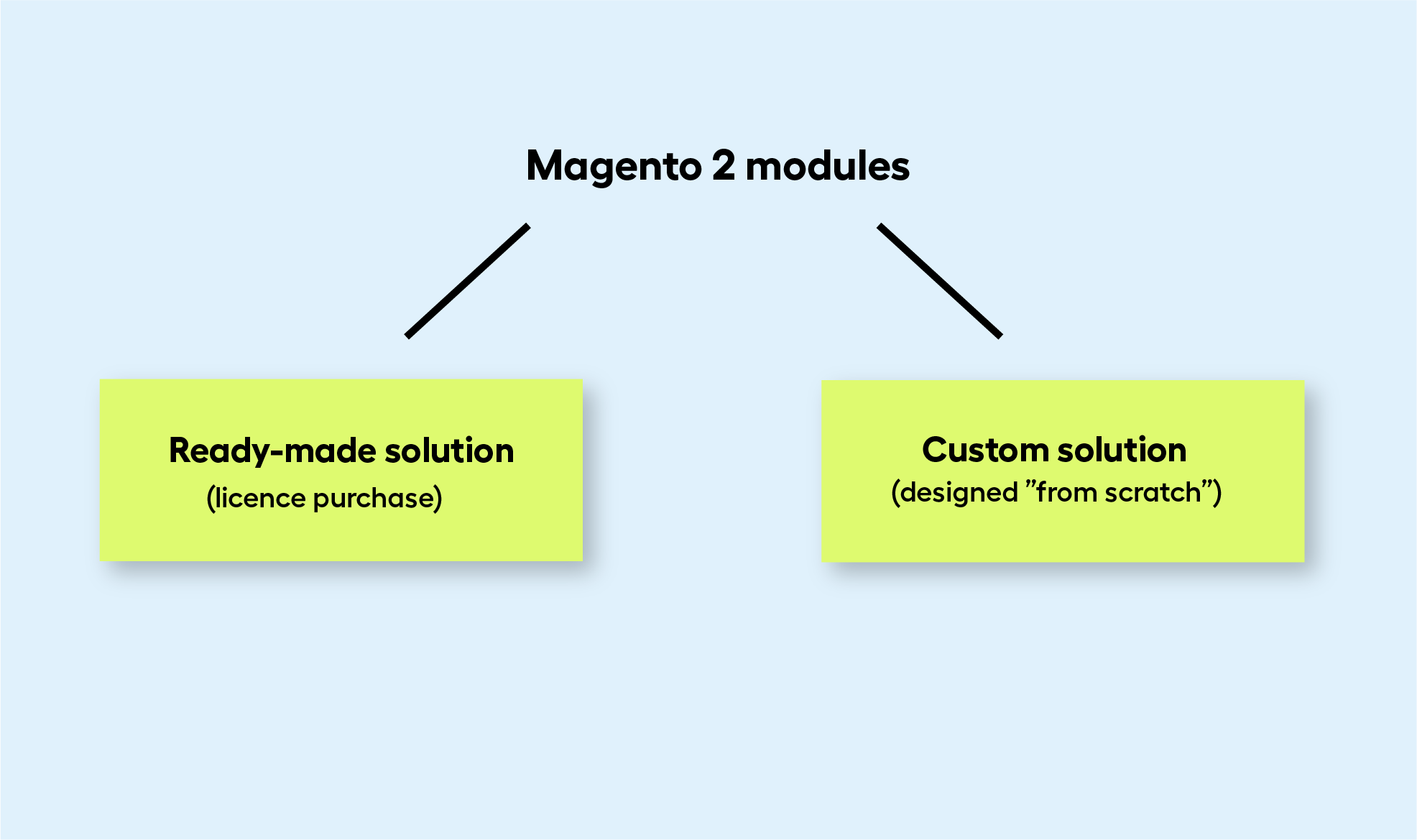 Magento 2 modules

Ready-made solution
(licence purchase)

Custom solution
(designed ”from scratch”)